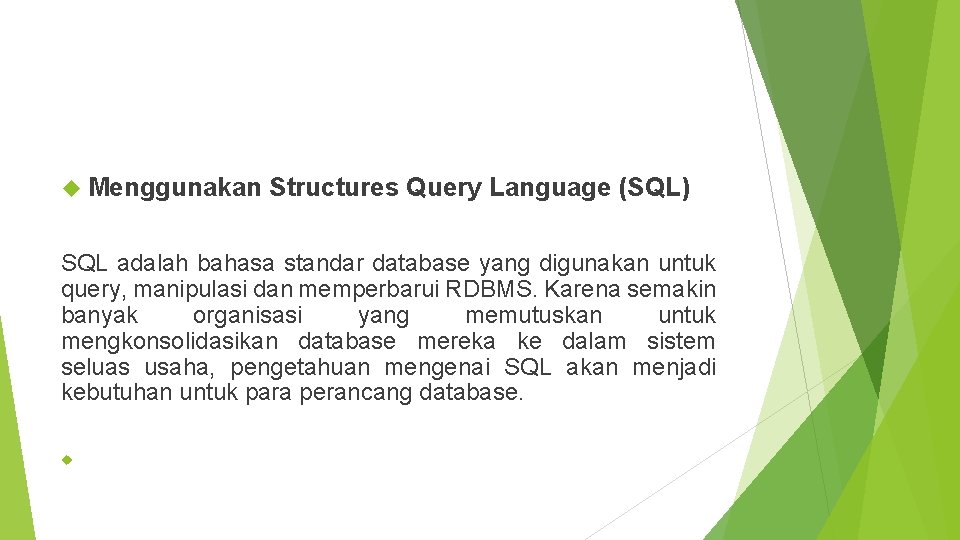 Menggunakan Structures Query Language (SQL)

SQL adalah bahasa standar database yang digunakan untuk query, manipulasi dan memperbarui RDBMS. Karena semakin banyak organisasi yang memutuskan untuk mengkonsolidasikan database mereka ke dalam sistem seluas usaha, pengetahuan mengenai SQL akan menjadi kebutuhan untuk para perancang database.